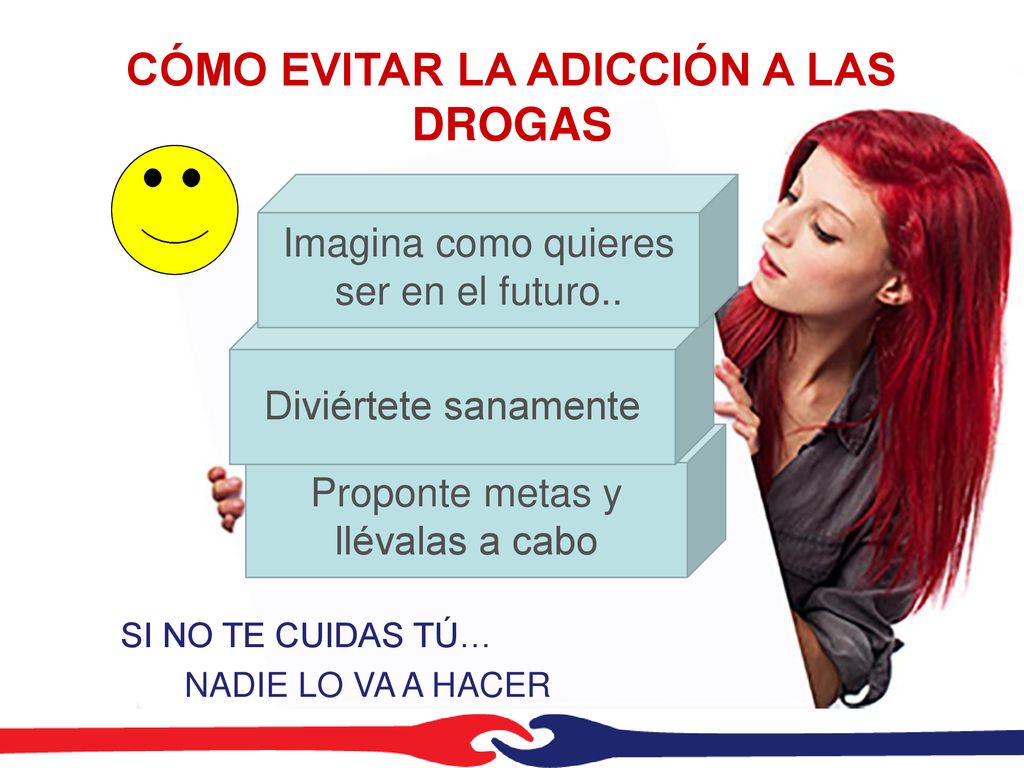 CÓMO EVITAR LA ADICCIÓN A LAS DROGAS

Imagina como quieres ser en el futuro..

Diviértete sanamente

Proponte metas y llévalas a cabo

SI NO TE CUIDAS TÚ…
NADIE LO VA A HACER